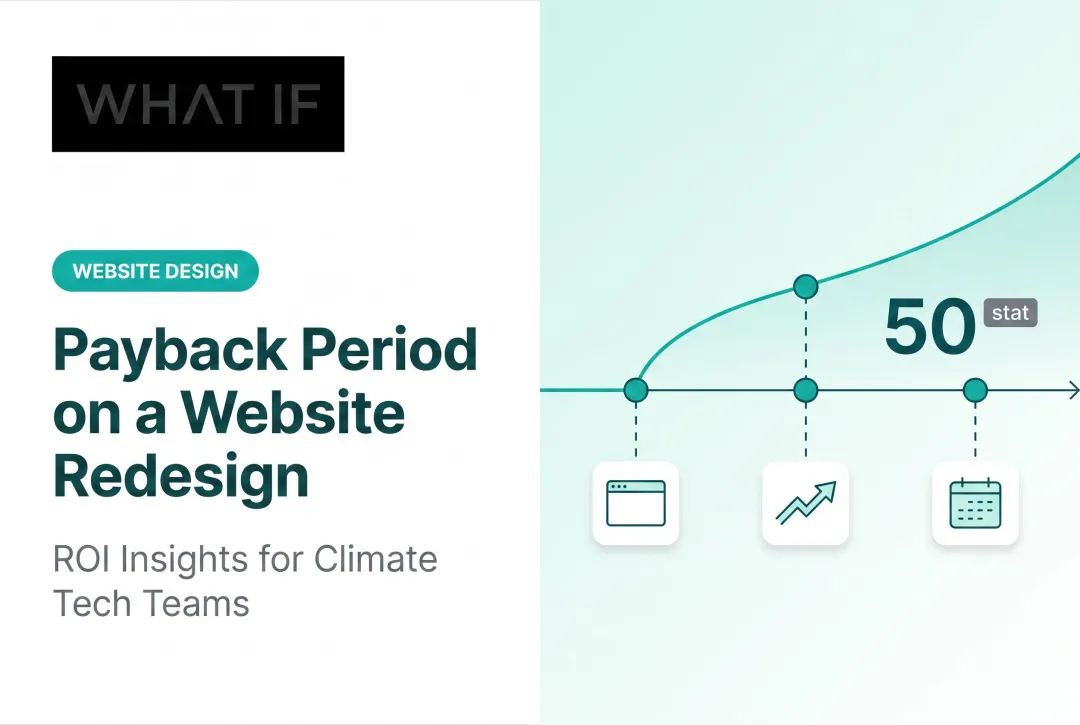 WHAT IF

WEBSITE DESIGN

Payback Period on a Website Redesign

ROI Insights for Climate Tech Teams

50 stat